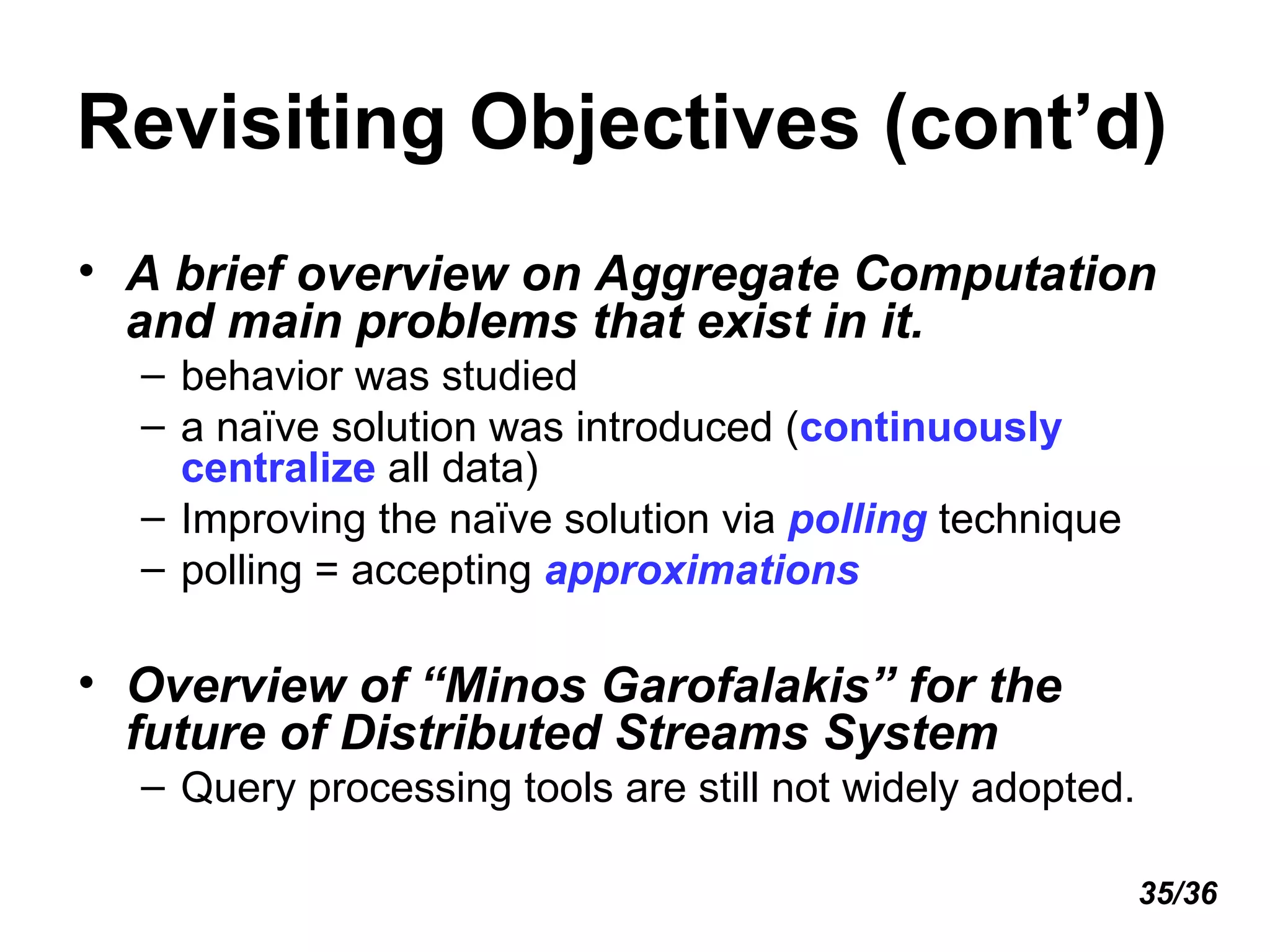 Revisiting Objectives (cont’d)

• A brief overview on Aggregate Computation and main problems that exist in it.
– behavior was studied
– a naïve solution was introduced (continuously centralize all data)
– Improving the naïve solution via polling technique
– polling = accepting approximations

• Overview of “Minos Garofalakis” for the future of Distributed Streams System
– Query processing tools are still not widely adopted.

35/36